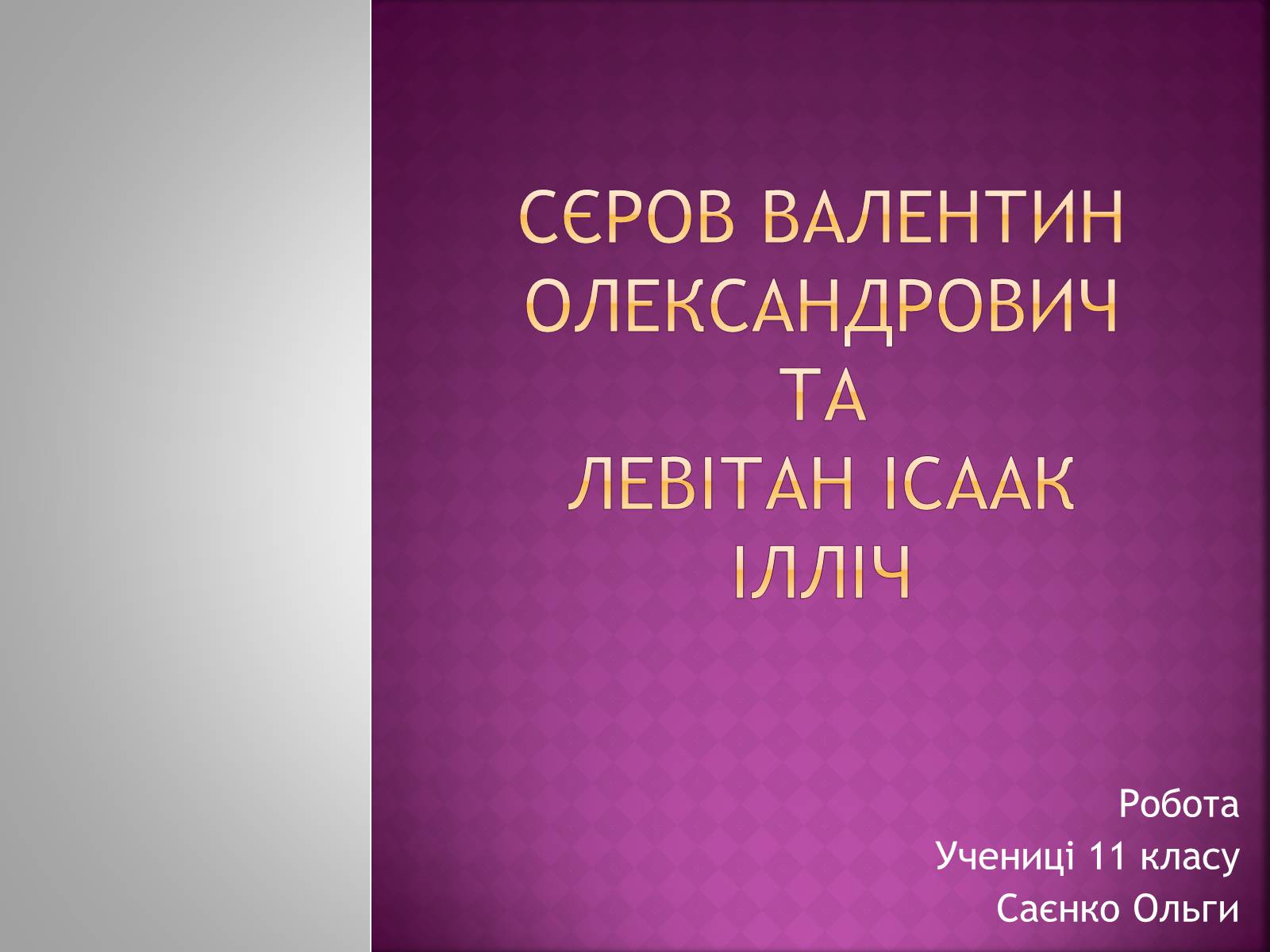 СЄРОВ ВАЛЕНТИН ОЛЕКСАНДРОВИЧ
ТА
ЛЕВІТАН ІСААК ІЛЛІЧ

Робота
Учениці 11 класу
Саєнко Ольги